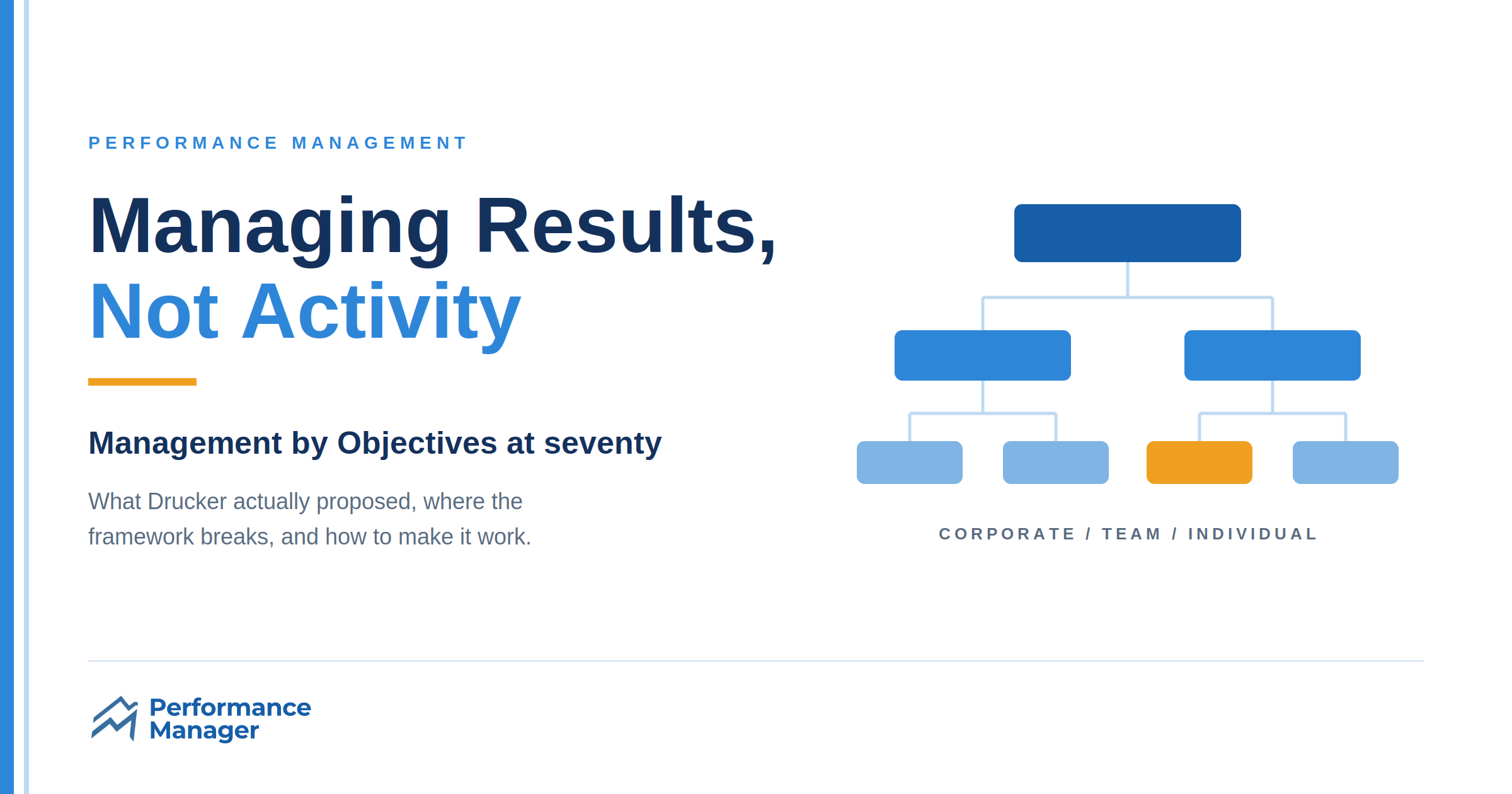 PERFORMANCE MANAGEMENT

Managing Results,
Not Activity

Management by Objectives at seventy

What Drucker actually proposed, where the framework breaks, and how to make it work.

CORPORATE / TEAM / INDIVIDUAL

Performance
Manager